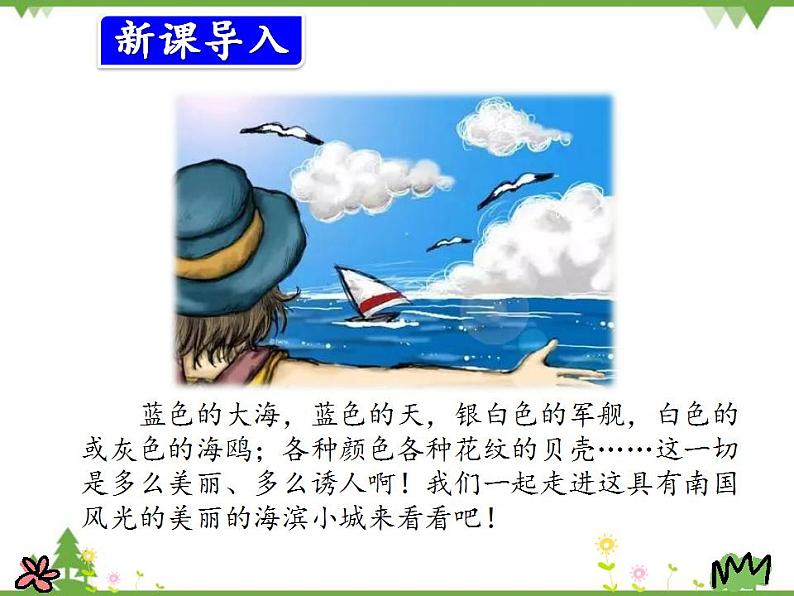 新课导入

蓝色的大海，蓝色的天，银白色的军舰，白色的或灰色的海鸥；各种颜色各种花纹的贝壳……这一切是多么美丽、多么诱人啊！我们一起走进这具有南国风光的美丽的海滨小城来看看吧！